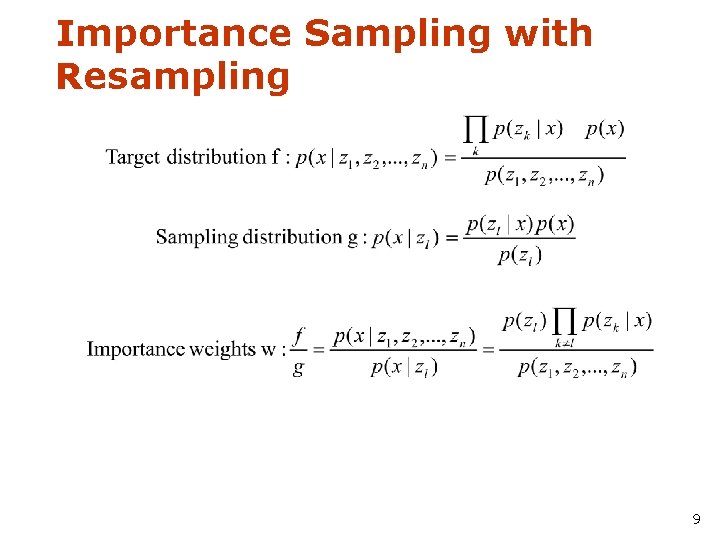 Importance Sampling with Resampling

Target distribution f : $p(x \mid z_1, z_2, ..., z_n) = \frac{\prod_k p(z_k \mid x) \quad p(x)}{p(z_1, z_2, ..., z_n)}$

Sampling distribution g : $p(x \mid z_l) = \frac{p(z_l \mid x) p(x)}{p(z_l)}$

Importance weights w : $\frac{f}{g} = \frac{p(x \mid z_1, z_2, ..., z_n)}{p(x \mid z_l)} = \frac{p(z_l) \prod_{k \neq l} p(z_k \mid x)}{p(z_1, z_2, ..., z_n)}$

9